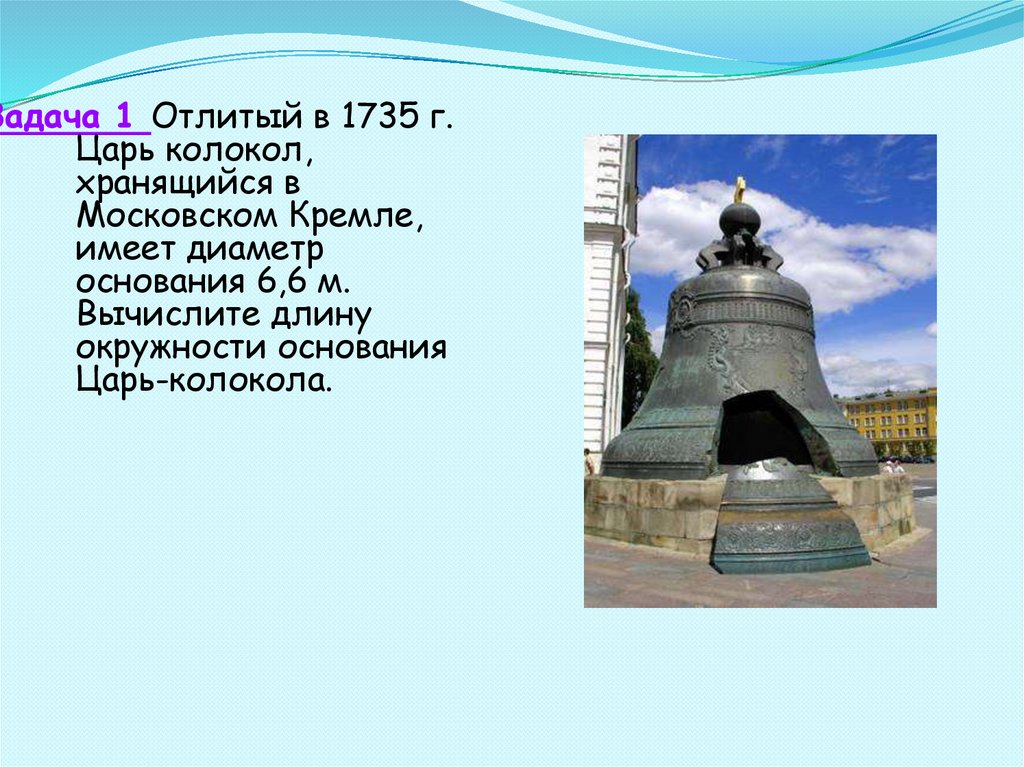 Задача 1 Отлитый в 1735 г. Царь колокол, хранящийся в Московском Кремле, имеет диаметр основания 6,6 м. Вычислите длину окружности основания Царь-колокола.